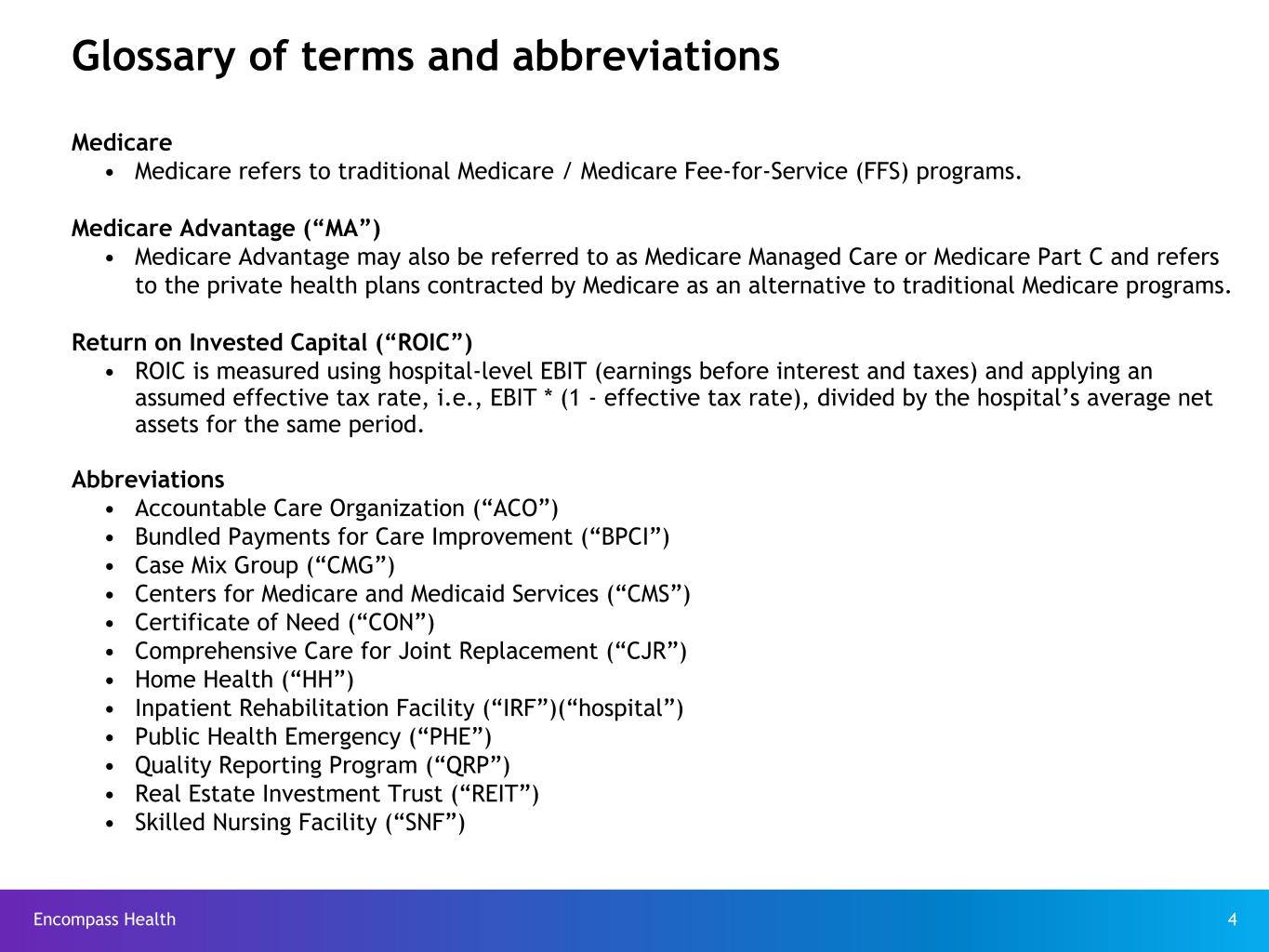 Glossary of terms and abbreviations

Medicare
• Medicare refers to traditional Medicare / Medicare Fee-for-Service (FFS) programs.

Medicare Advantage (“MA”)
• Medicare Advantage may also be referred to as Medicare Managed Care or Medicare Part C and refers to the private health plans contracted by Medicare as an alternative to traditional Medicare programs.

Return on Invested Capital (“ROIC”)
• ROIC is measured using hospital-level EBIT (earnings before interest and taxes) and applying an assumed effective tax rate, i.e., EBIT * (1 - effective tax rate), divided by the hospital’s average net assets for the same period.

Abbreviations
• Accountable Care Organization (“ACO”)
• Bundled Payments for Care Improvement (“BPCI”)
• Case Mix Group (“CMG”)
• Centers for Medicare and Medicaid Services (“CMS”)
• Certificate of Need (“CON”)
• Comprehensive Care for Joint Replacement (“CJR”)
• Home Health (“HH”)
• Inpatient Rehabilitation Facility (“IRF”)(“hospital”)
• Public Health Emergency (“PHE”)
• Quality Reporting Program (“QRP”)
• Real Estate Investment Trust (“REIT”)
• Skilled Nursing Facility (“SNF”)

Encompass Health
4